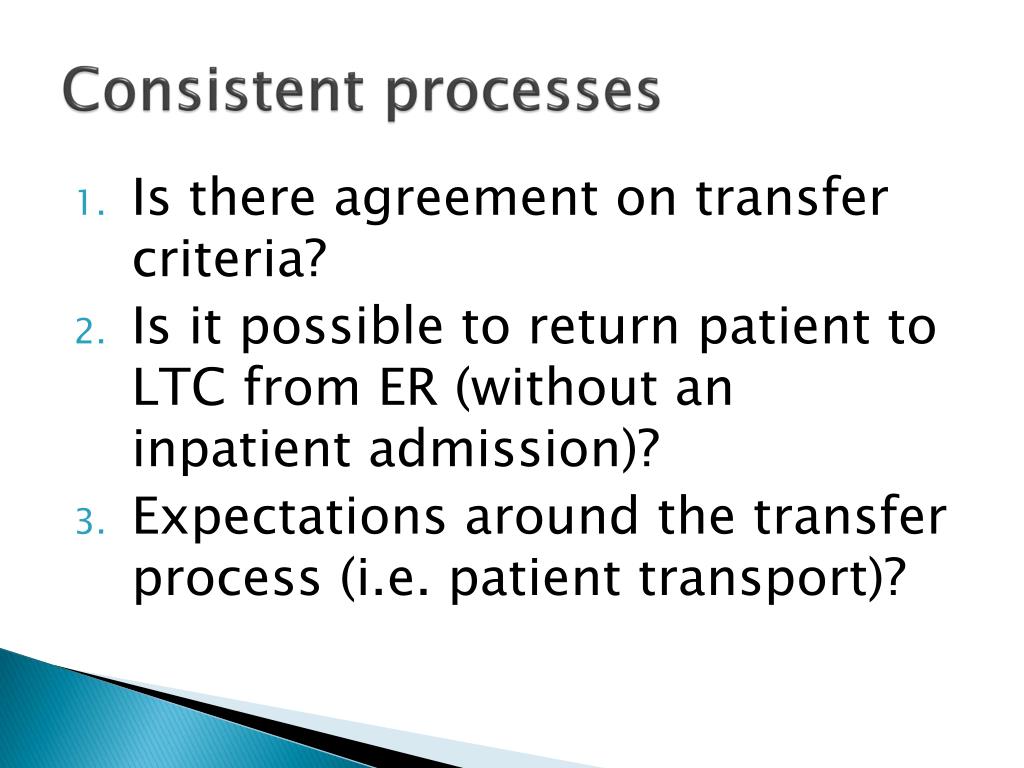 Consistent processes

1. Is there agreement on transfer criteria?
2. Is it possible to return patient to LTC from ER (without an inpatient admission)?
3. Expectations around the transfer process (i.e. patient transport)?